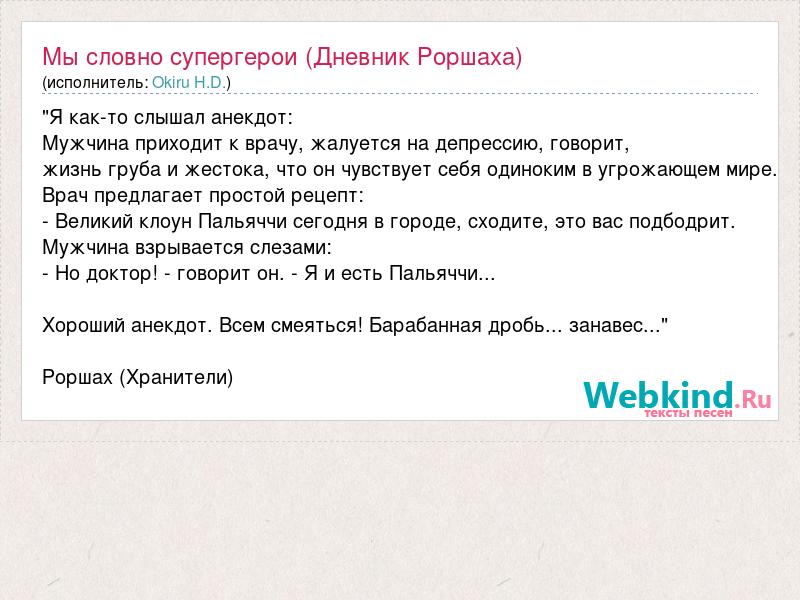 Мы словно супергерои (Дневник Роршаха)
(исполнитель: Okiru H.D.)

"Я как-то слышал анекдот:
Мужчина приходит к врачу, жалуется на депрессию, говорит,
жизнь груба и жестока, что он чувствует себя одиноким в угрожающем мире.
Врач предлагает простой рецепт:
- Великий клоун Пальяччи сегодня в городе, сходите, это вас подбодрит.
Мужчина взрывается слезами:
- Но доктор! - говорит он. - Я и есть Пальяччи...

Хороший анекдот. Всем смеяться! Барабанная дробь... занавес..."

Роршах (Хранители)

Webkind.Ru
тексты песен